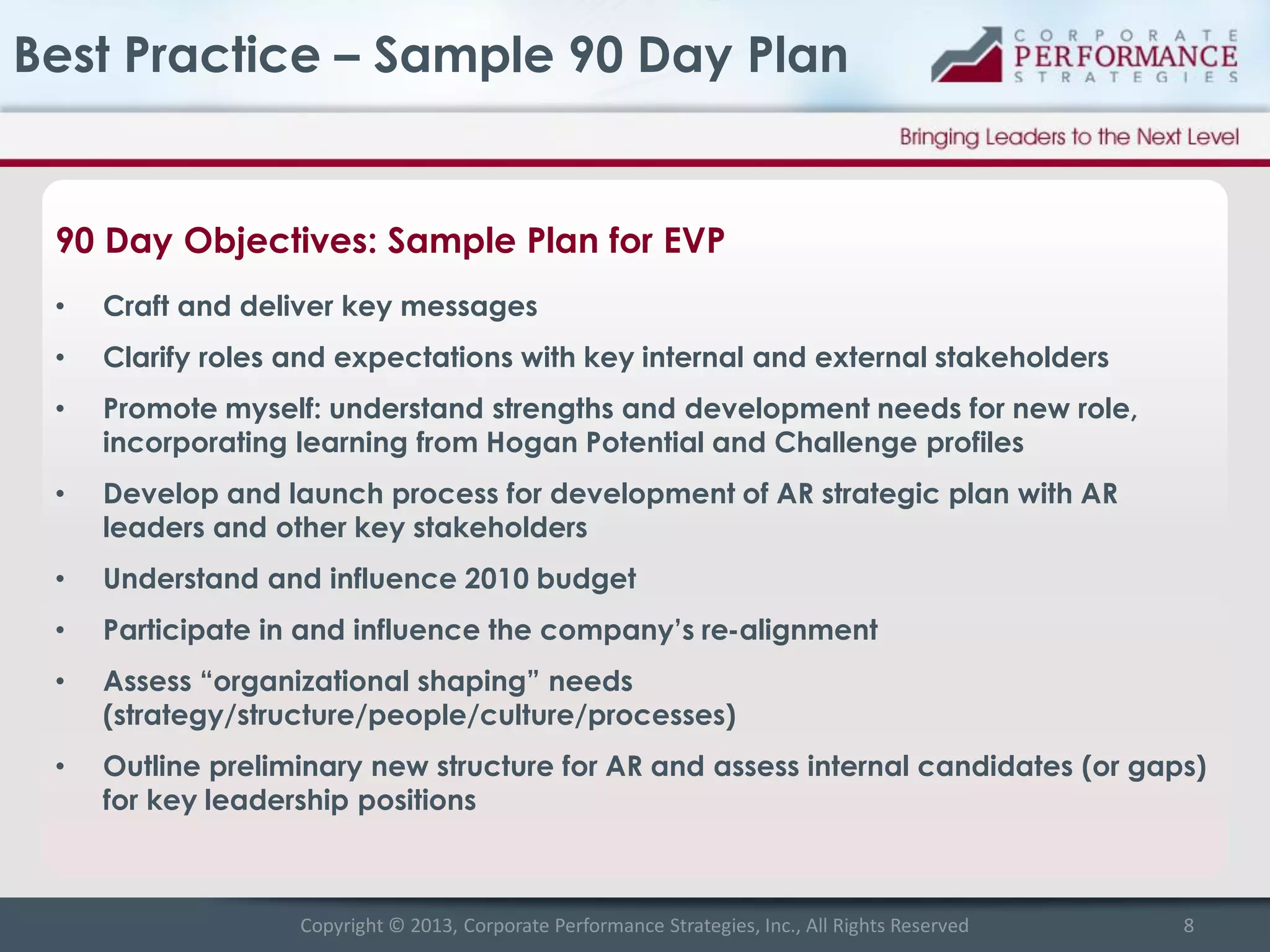 Best Practice – Sample 90 Day Plan

CORPORATE PERFORMANCE STRATEGIES

Bringing Leaders to the Next Level

90 Day Objectives: Sample Plan for EVP

• Craft and deliver key messages
• Clarify roles and expectations with key internal and external stakeholders
• Promote myself: understand strengths and development needs for new role, incorporating learning from Hogan Potential and Challenge profiles
• Develop and launch process for development of AR strategic plan with AR leaders and other key stakeholders
• Understand and influence 2010 budget
• Participate in and influence the company's re-alignment
• Assess "organizational shaping" needs (strategy/structure/people/culture/processes)
• Outline preliminary new structure for AR and assess internal candidates (or gaps) for key leadership positions

Copyright © 2013, Corporate Performance Strategies, Inc., All Rights Reserved 8